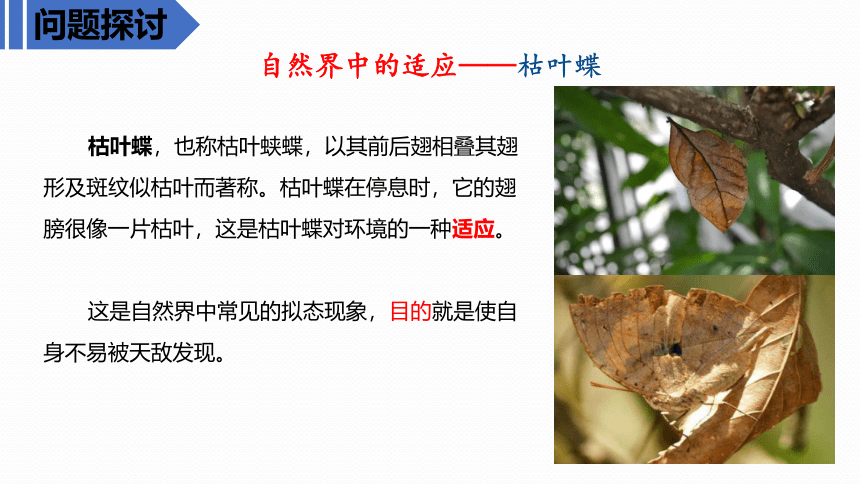 问题探讨

自然界中的适应——枯叶蝶

枯叶蝶，也称枯叶蛱蝶，以其前后翅相叠其翅形及斑纹似枯叶而著称。枯叶蝶在停息时，它的翅膀很像一片枯叶，这是枯叶蝶对环境的一种适应。

这是自然界中常见的拟态现象，目的就是使自身不易被天敌发现。